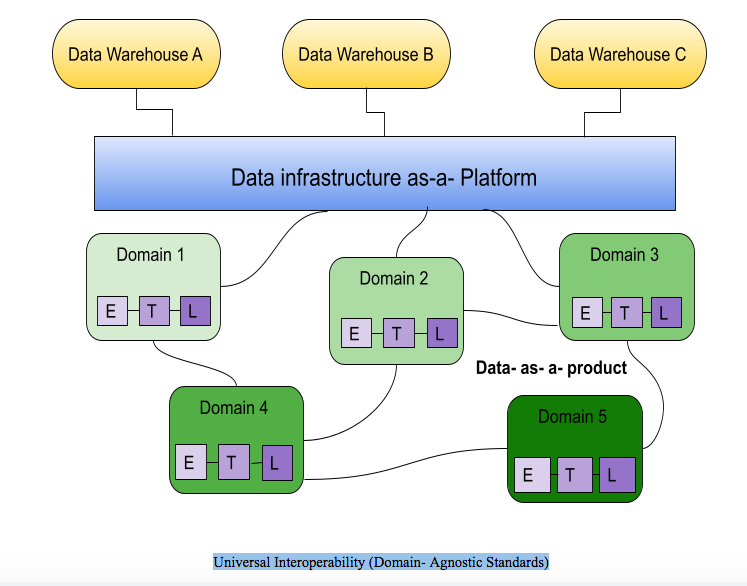 Data Warehouse A

Data Warehouse B

Data Warehouse C

Data infrastructure as-a- Platform

Domain 1

E T L

Domain 2

E T L

Domain 3

E T L

Data- as- a- product

Domain 4

E T L

Domain 5

E T L

Universal Interoperability (Domain- Agnostic Standards)